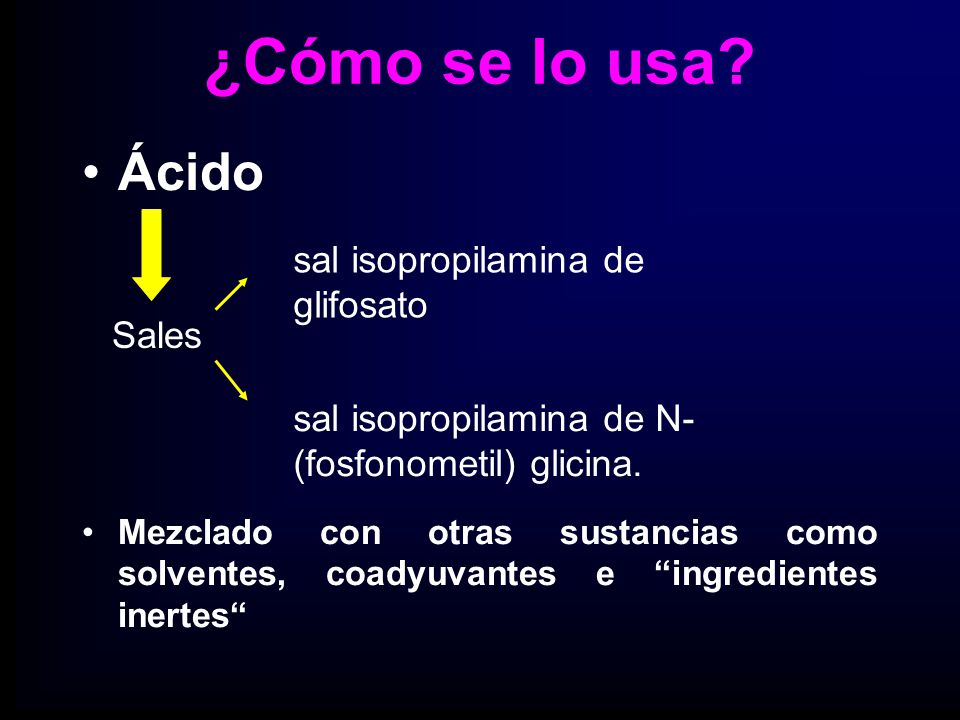 ¿Cómo se lo usa?

• Ácido

Sales

sal isopropilamina de glifosato

sal isopropilamina de N-(fosfonometil) glicina.

• Mezclado con otras sustancias como solventes, coadyuvantes e “ingredientes inertes“